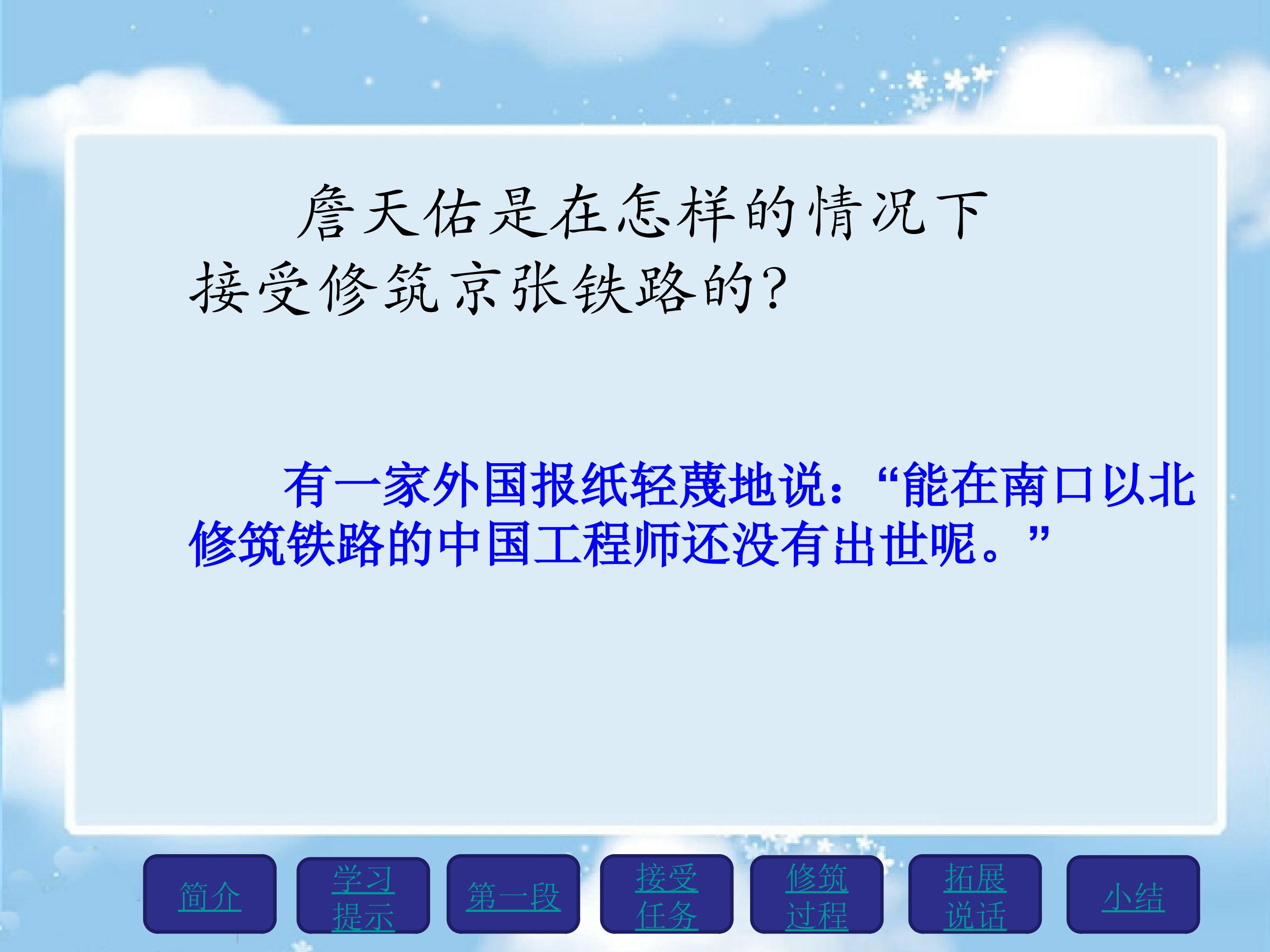 詹天佑是在怎样的情况下接受修筑京张铁路的?

有一家外国报纸轻蔑地说:“能在南口以北修筑铁路的中国工程师还没有出世呢。”

简介

学习提示

第一段

接受任务

修筑过程

拓展说话

小结